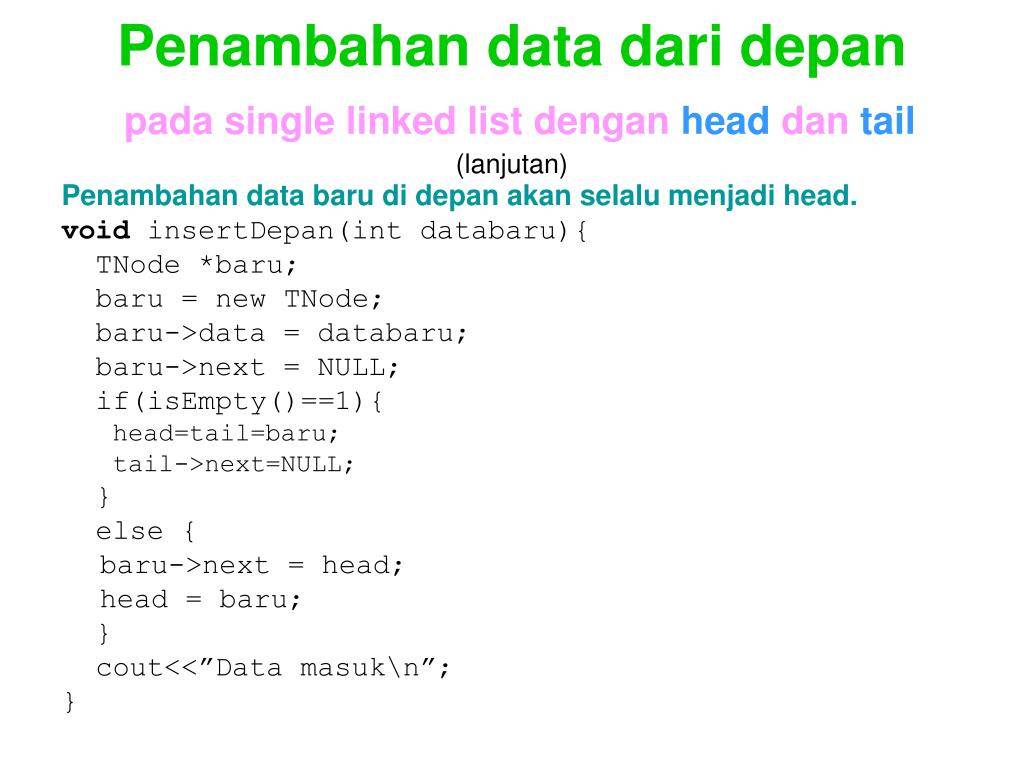 Penambahan data dari depan

pada single linked list dengan head dan tail

(lanjutan)

Penambahan data baru di depan akan selalu menjadi head.

void insertDepan(int databaru){
  TNode *baru;
  baru = new TNode;
  baru->data = databaru;
  baru->next = NULL;
  if(isEmpty()==1){
   head=tail=baru;
   tail->next=NULL;
  }
  else {
   baru->next = head;
   head = baru;
  }
  cout<<”Data masuk\n”;
}